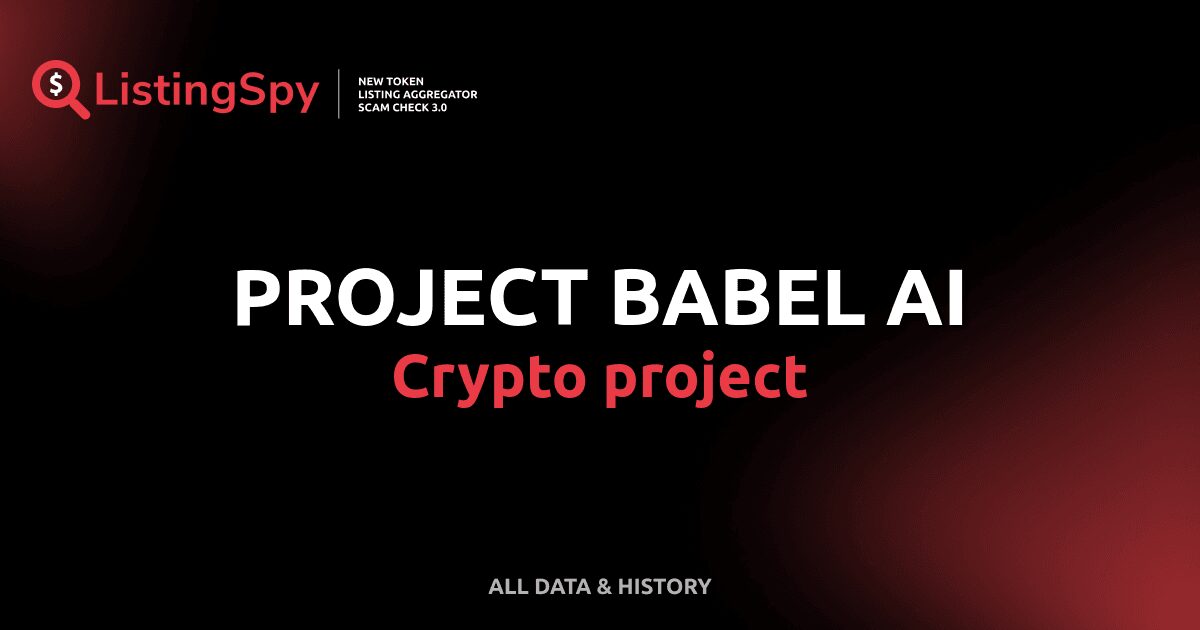 ListingSpy

NEW TOKEN
LISTING AGGREGATOR
SCAM CHECK 3.0

PROJECT BABEL AI
Crypto project

ALL DATA & HISTORY